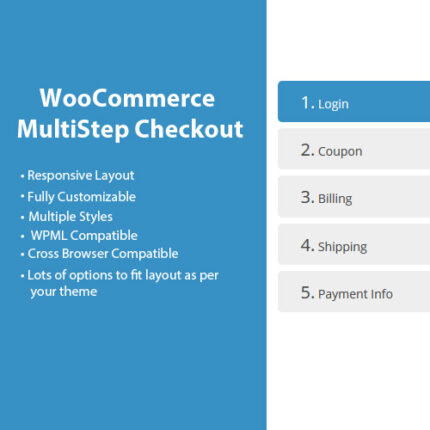 WooCommerce MultiStep Checkout

• Responsive Layout
• Fully Customizable
• Multiple Styles
• WPML Compatible
• Cross Browser Compatible
• Lots of options to fit layout as per your theme

1. Login

2. Coupon

3. Billing

4. Shipping

5. Payment Info